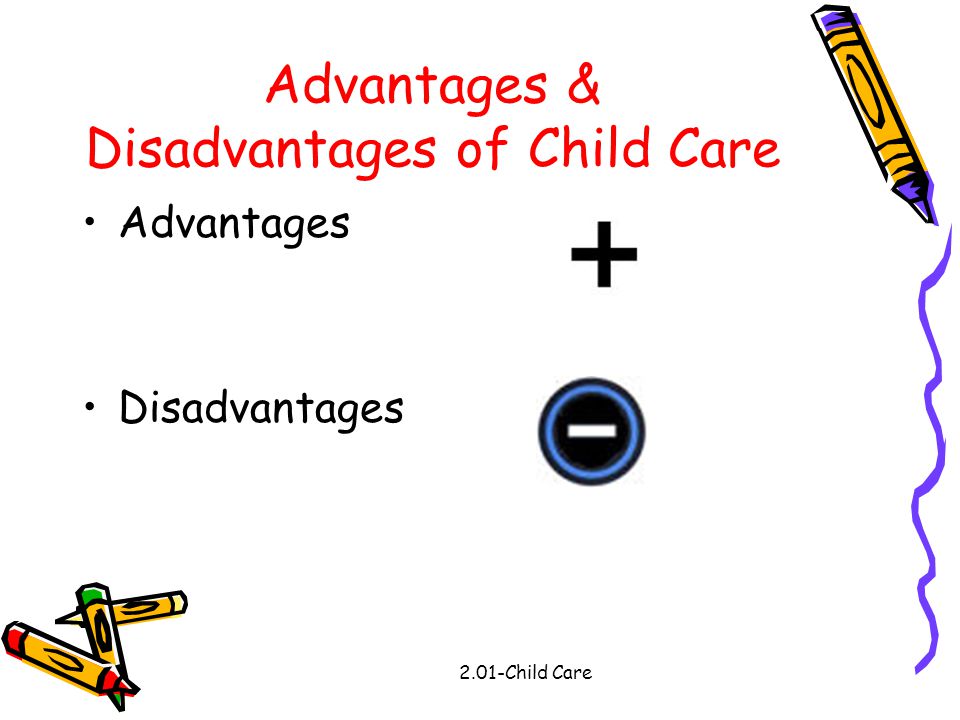 Advantages & Disadvantages of Child Care

• Advantages

+

• Disadvantages

−

2.01-Child Care